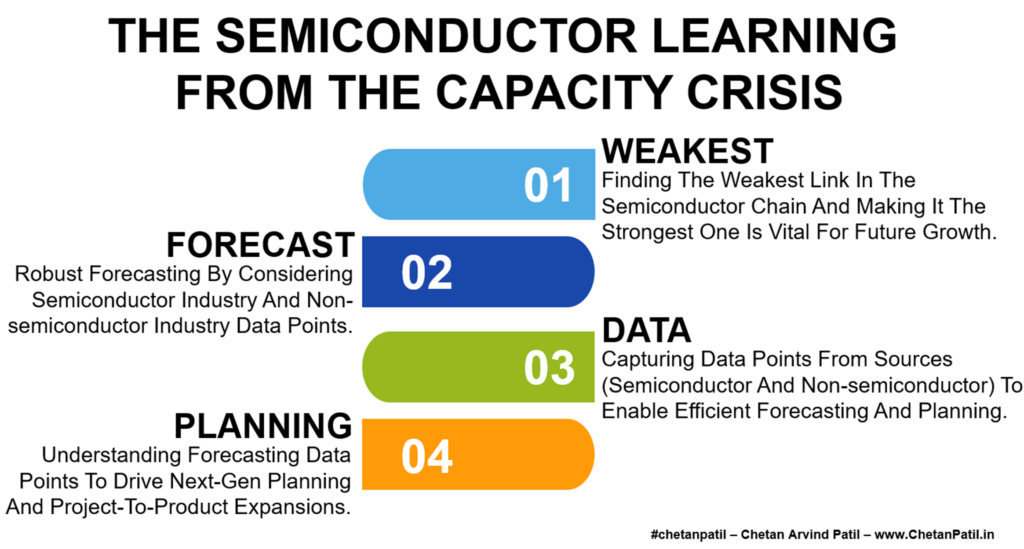 THE SEMICONDUCTOR LEARNING FROM THE CAPACITY CRISIS

01

WEAKEST

Finding The Weakest Link In The Semiconductor Chain And Making It The Strongest One Is Vital For Future Growth.

FORECAST

Robust Forecasting By Considering Semiconductor Industry And Non-semiconductor Industry Data Points.

02

03

DATA

Capturing Data Points From Sources (Semiconductor And Non-semiconductor) To Enable Efficient Forecasting And Planning.

PLANNING

Understanding Forecasting Data Points To Drive Next-Gen Planning And Project-To-Product Expansions.

04

#chetanpatil – Chetan Arvind Patil – www.ChetanPatil.in